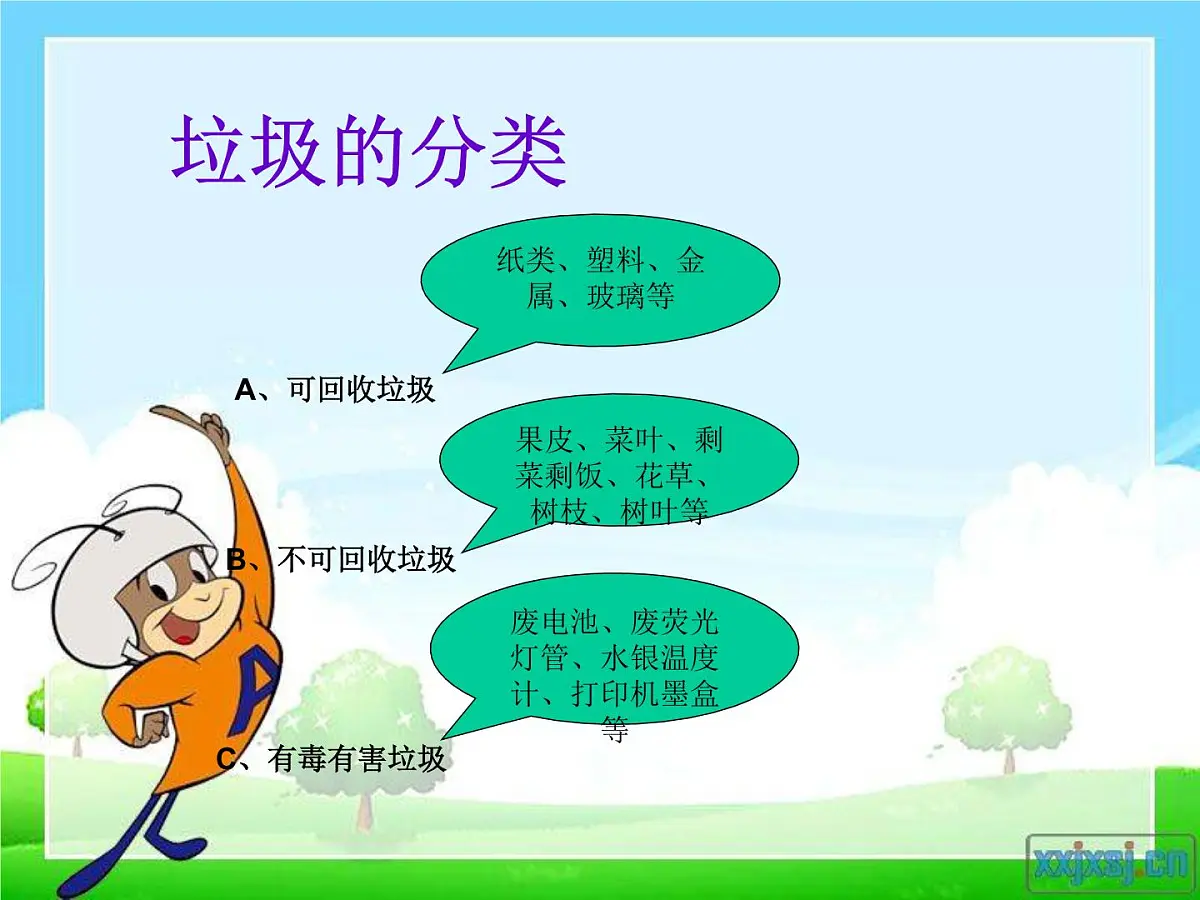 垃圾的分类

纸类、塑料、金属、玻璃等

A、可回收垃圾

果皮、菜叶、剩菜剩饭、花草、树枝、树叶等

B、不可回收垃圾

废电池、废荧光灯管、水银温度计、打印机墨盒等

C、有毒有害垃圾

A

xxjxsj.cn